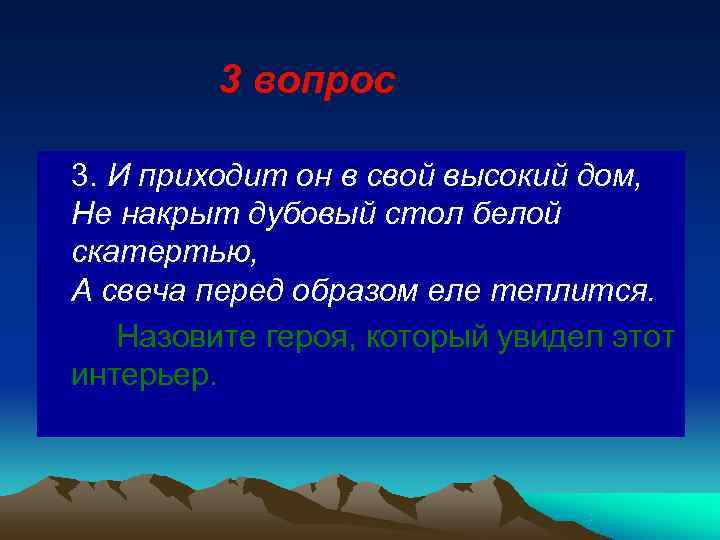 3 вопрос

3. И приходит он в свой высокий дом,
Не накрыт дубовый стол белой скатертью,
А свеча перед образом еле теплится.

Назовите героя, который увидел этот интерьер.